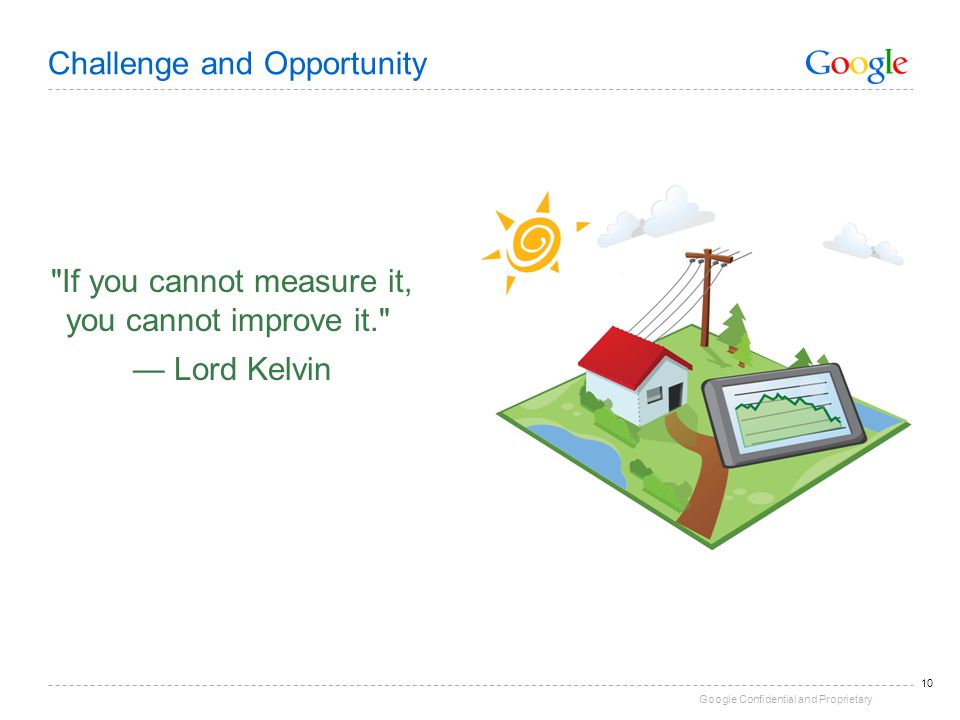 Challenge and Opportunity

Google

"If you cannot measure it, you cannot improve it."

— Lord Kelvin

10

Google Confidential and Proprietary